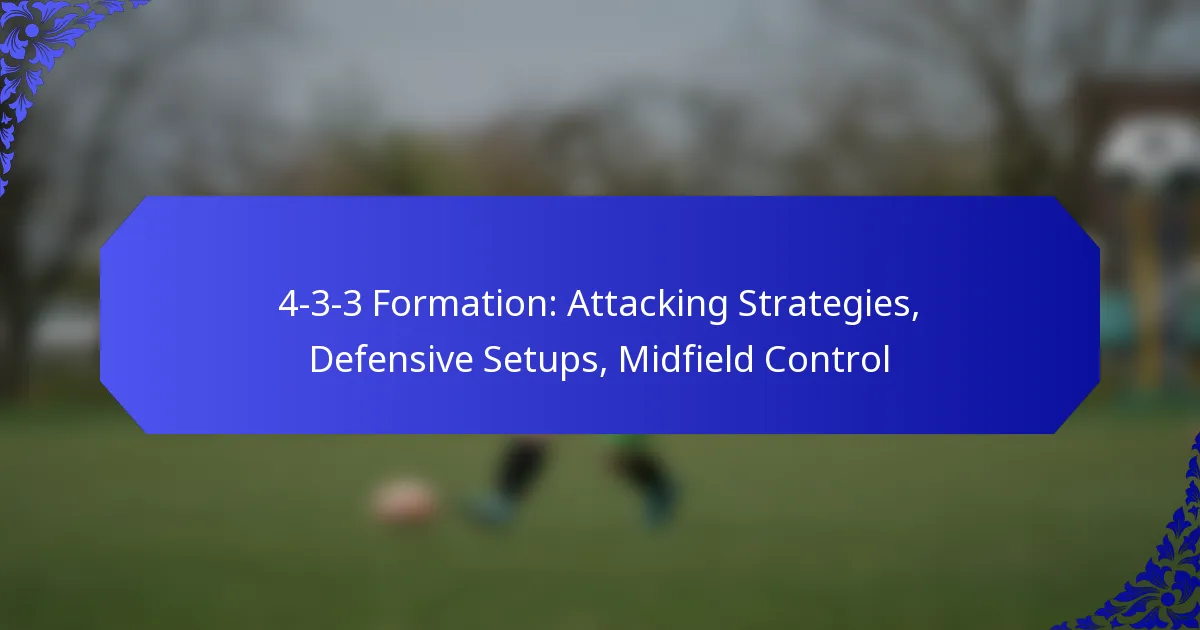 4-3-3 Formation: Attacking Strategies, Defensive Setups, Midfield Control